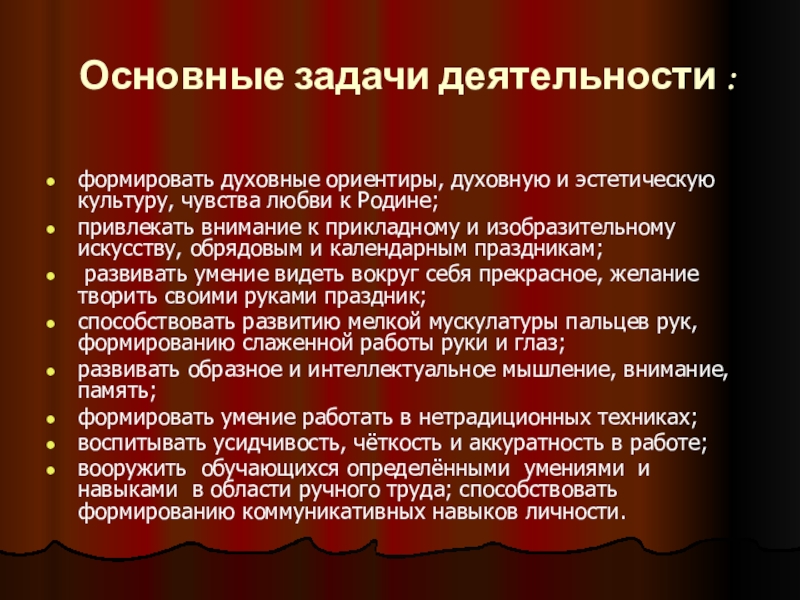 Основные задачи деятельности :

- формировать духовные ориентиры, духовную и эстетическую культуру, чувства любви к Родине;
- привлекать внимание к прикладному и изобразительному искусству, обрядовым и календарным праздникам;
- развивать умение видеть вокруг себя прекрасное, желание творить своими руками праздник;
- способствовать развитию мелкой мускулатуры пальцев рук, формированию слаженной работы руки и глаз;
- развивать образное и интеллектуальное мышление, внимание, память;
- формировать умение работать в нетрадиционных техниках;
- воспитывать усидчивость, чёткость и аккуратность в работе;
- вооружить обучающихся определёнными умениями и навыками в области ручного труда; способствовать формированию коммуникативных навыков личности.